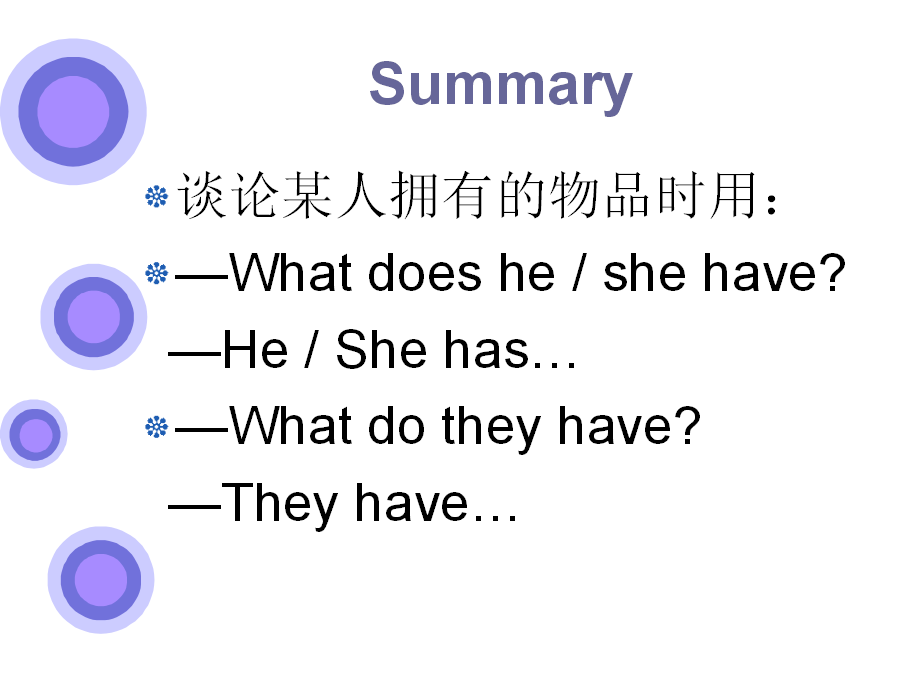 Summary

谈论某人拥有的物品时用：

—What does he / she have?
—He / She has…

—What do they have?
—They have…